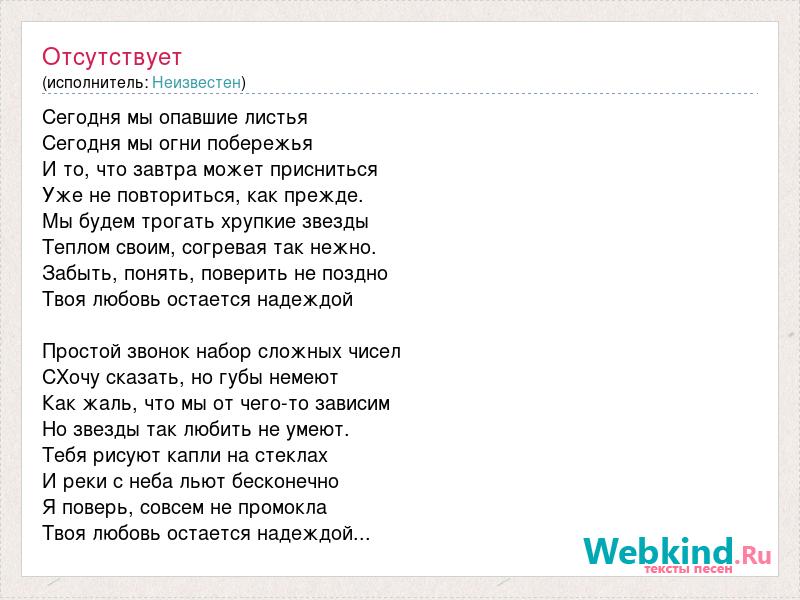 Отсутствует
(исполнитель: Неизвестен)

Сегодня мы опавшие листья
Сегодня мы огни побережья
И то, что завтра может присниться
Уже не повториться, как прежде.
Мы будем трогать хрупкие звезды
Теплом своим, согревая так нежно.
Забыть, понять, поверить не поздно
Твоя любовь остается надеждой

Простой звонок набор сложных чисел
СХочу сказать, но губы немеют
Как жаль, что мы от чего-то зависим
Но звезды так любить не умеют.
Тебя рисуют капли на стеклах
И реки с неба льют бесконечно
Я поверь, совсем не промокла
Твоя любовь остается надеждой...

Webkind.Ru
тексты песен